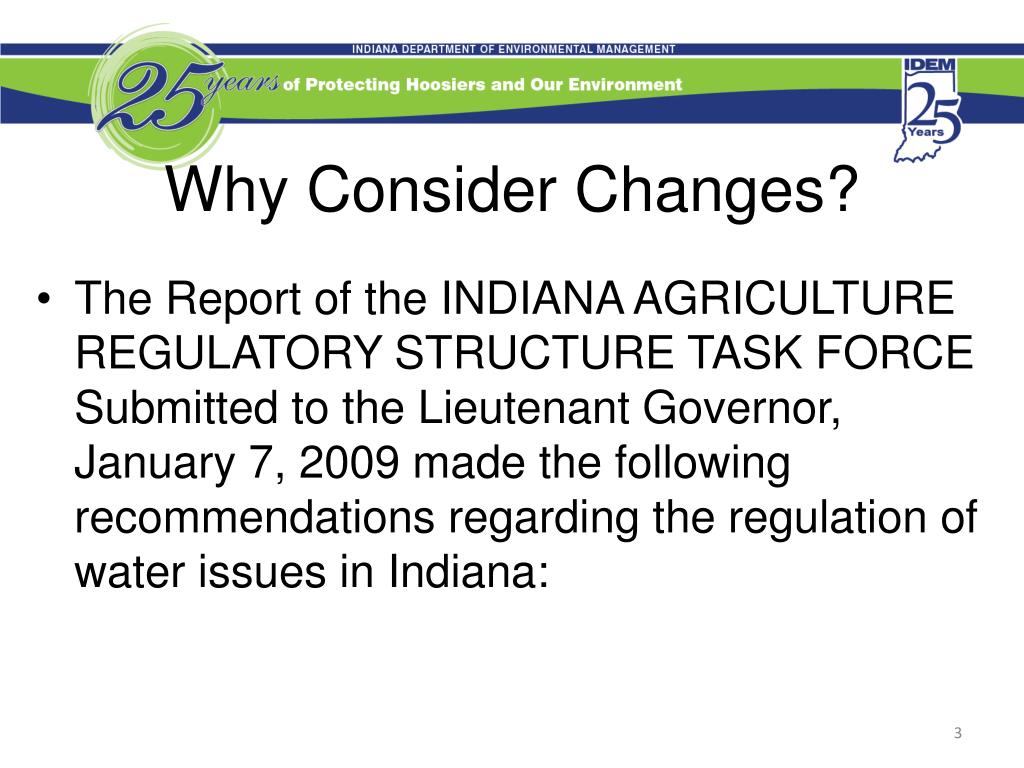 INDIANA DEPARTMENT OF ENVIRONMENTAL MANAGEMENT

25 years of Protecting Hoosiers and Our Environment

IDEM 25 Years

Why Consider Changes?

• The Report of the INDIANA AGRICULTURE REGULATORY STRUCTURE TASK FORCE Submitted to the Lieutenant Governor, January 7, 2009 made the following recommendations regarding the regulation of water issues in Indiana:

3